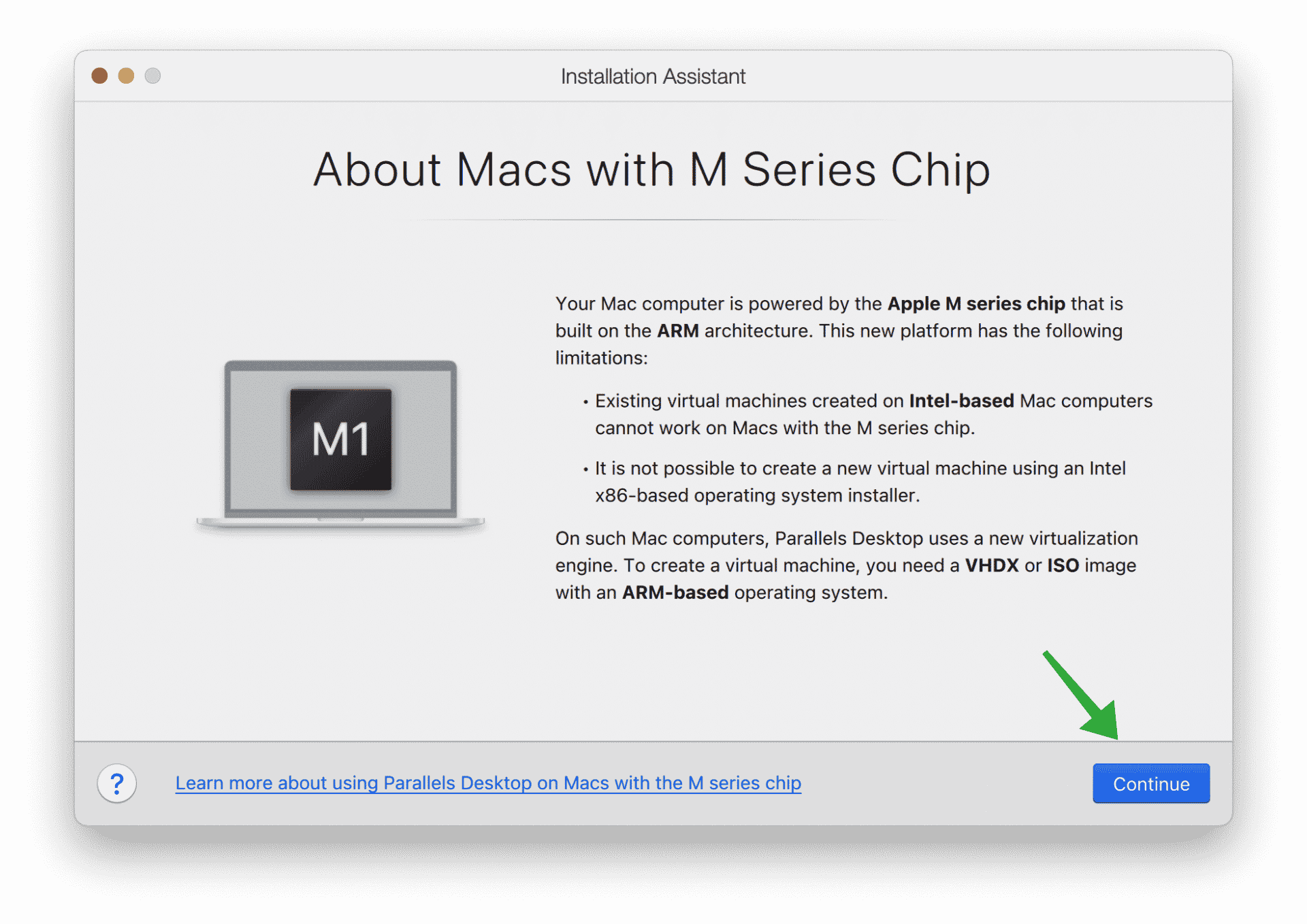 Installation Assistant

About Macs with M Series Chip

M1

Your Mac computer is powered by the Apple M series chip that is built on the ARM architecture. This new platform has the following limitations:

• Existing virtual machines created on Intel-based Mac computers cannot work on Macs with the M series chip.

• It is not possible to create a new virtual machine using an Intel x86-based operating system installer.

On such Mac computers, Parallels Desktop uses a new virtualization engine. To create a virtual machine, you need a VHDX or ISO image with an ARM-based operating system.

?

Learn more about using Parallels Desktop on Macs with the M series chip

Continue